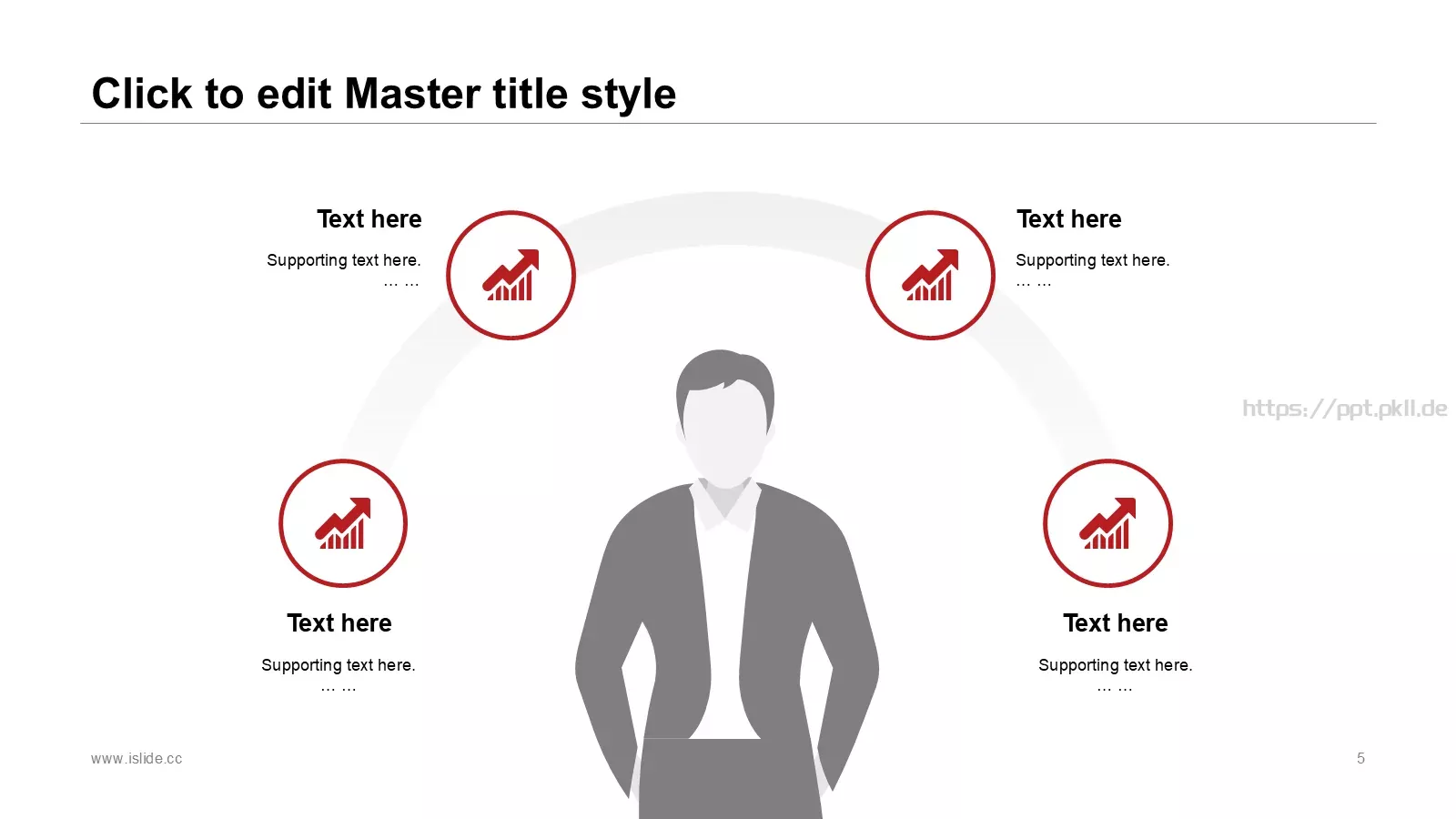 Click to edit Master title style

Text here

Supporting text here.
… …

Text here

Supporting text here.
… …

https://ppt.pkll.de

Text here

Supporting text here.
… …

Text here

Supporting text here.
… …

www.islide.cc

5